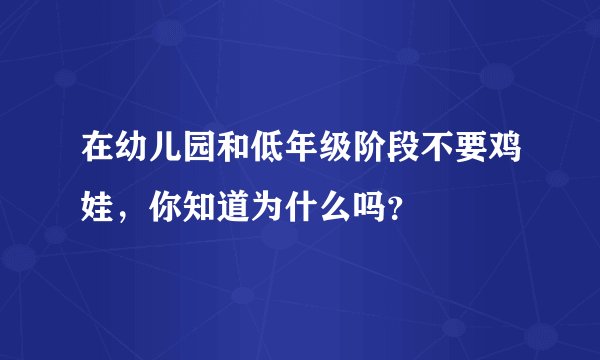 在幼儿园和低年级阶段不要鸡娃，你知道为什么吗？